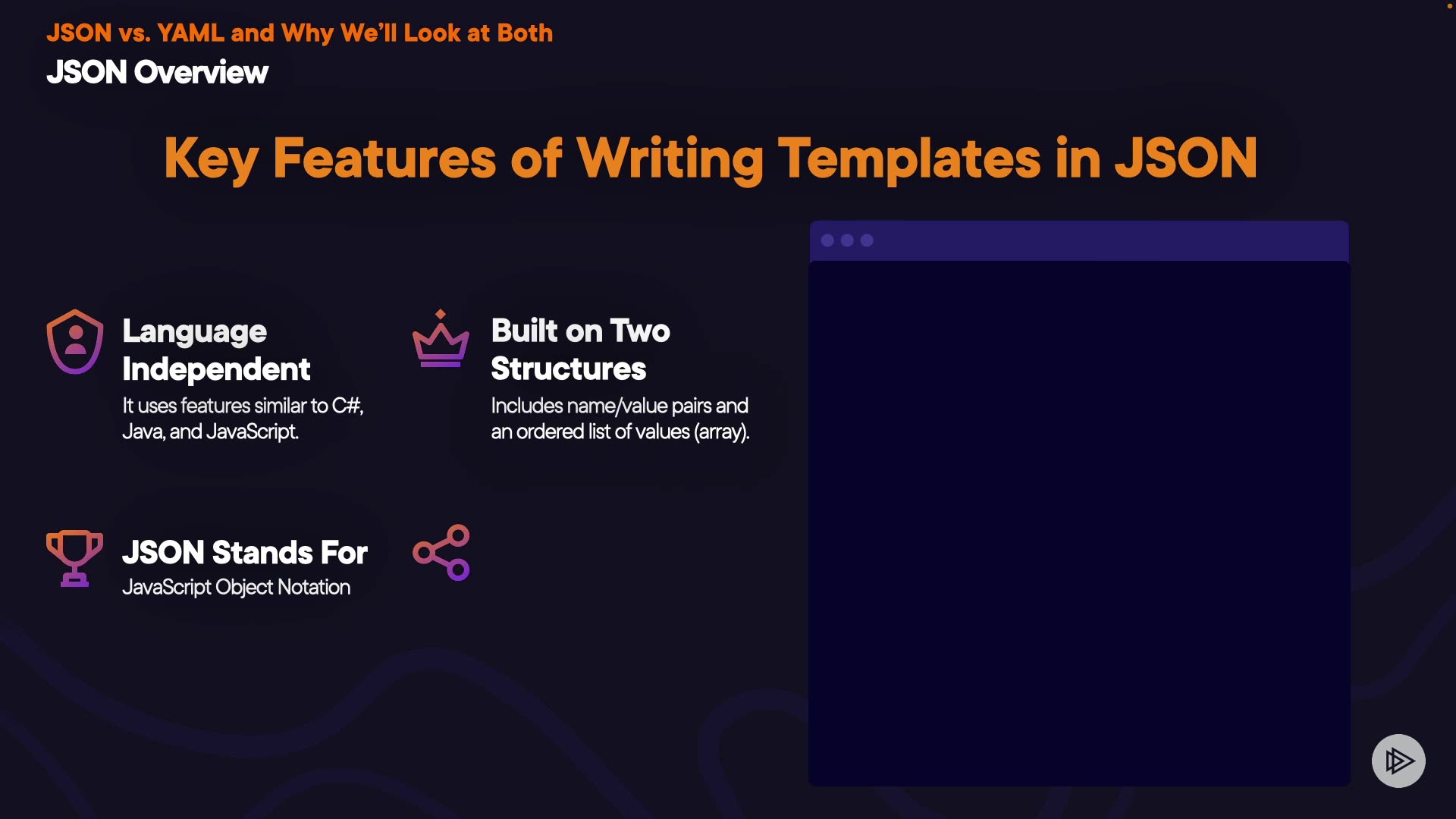 JSON vs. YAML and Why We'll Look at Both
JSON Overview

Key Features of Writing Templates in JSON

Language Independent
It uses features similar to C#, Java, and JavaScript.

Built on Two Structures
Includes name/value pairs and an ordered list of values (array).

JSON Stands For
JavaScript Object Notation